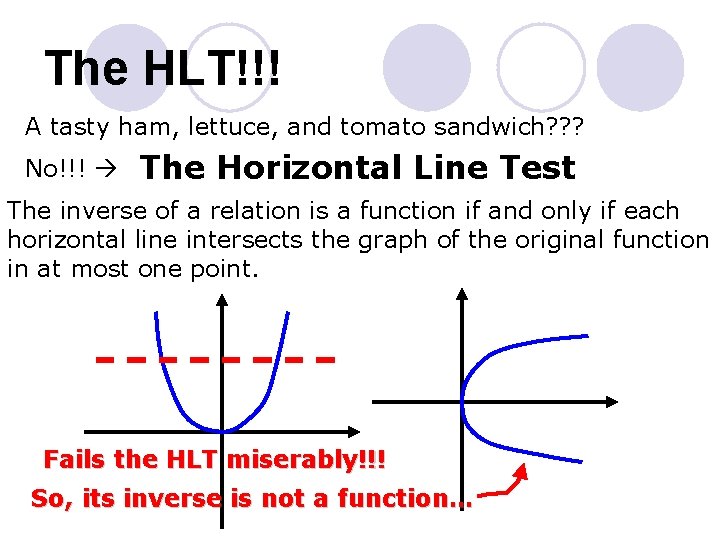 The HLT!!!

A tasty ham, lettuce, and tomato sandwich???

No!!! → The Horizontal Line Test

The inverse of a relation is a function if and only if each horizontal line intersects the graph of the original function in at most one point.

Fails the HLT miserably!!!

So, its inverse is not a function...